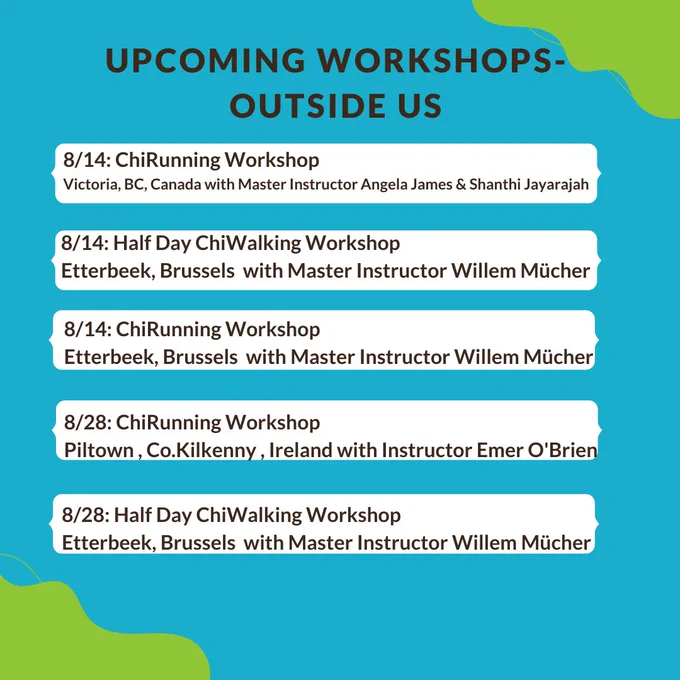 UPCOMING WORKSHOPS-
OUTSIDE US

8/14: ChiRunning Workshop
Victoria, BC, Canada with Master Instructor Angela James & Shanthi Jayarajah

8/14: Half Day ChiWalking Workshop
Etterbeek, Brussels with Master Instructor Willem Mücher

8/14: ChiRunning Workshop
Etterbeek, Brussels with Master Instructor Willem Mücher

8/28: ChiRunning Workshop
Piltown , Co.Kilkenny , Ireland with Instructor Emer O'Brien

8/28: Half Day ChiWalking Workshop
Etterbeek, Brussels with Master Instructor Willem Mücher